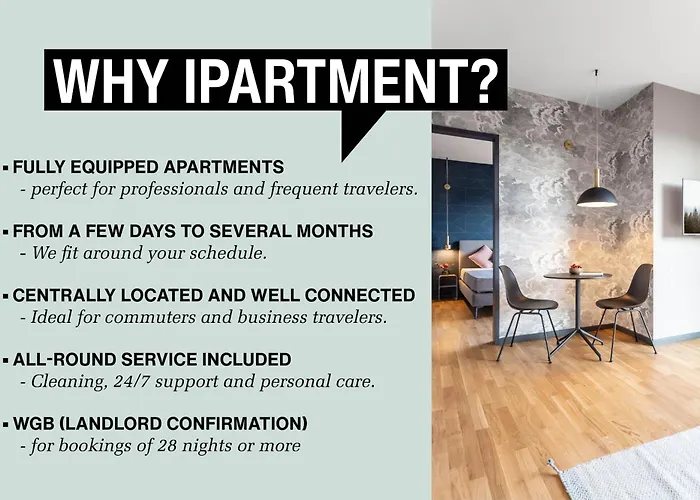 WHY IPARTMENT?

▪ FULLY EQUIPPED APARTMENTS
- perfect for professionals and frequent travelers.

▪ FROM A FEW DAYS TO SEVERAL MONTHS
- We fit around your schedule.

▪ CENTRALLY LOCATED AND WELL CONNECTED
- Ideal for commuters and business travelers.

▪ ALL-ROUND SERVICE INCLUDED
- Cleaning, 24/7 support and personal care.

▪ WGB (LANDLORD CONFIRMATION)
- for bookings of 28 nights or more